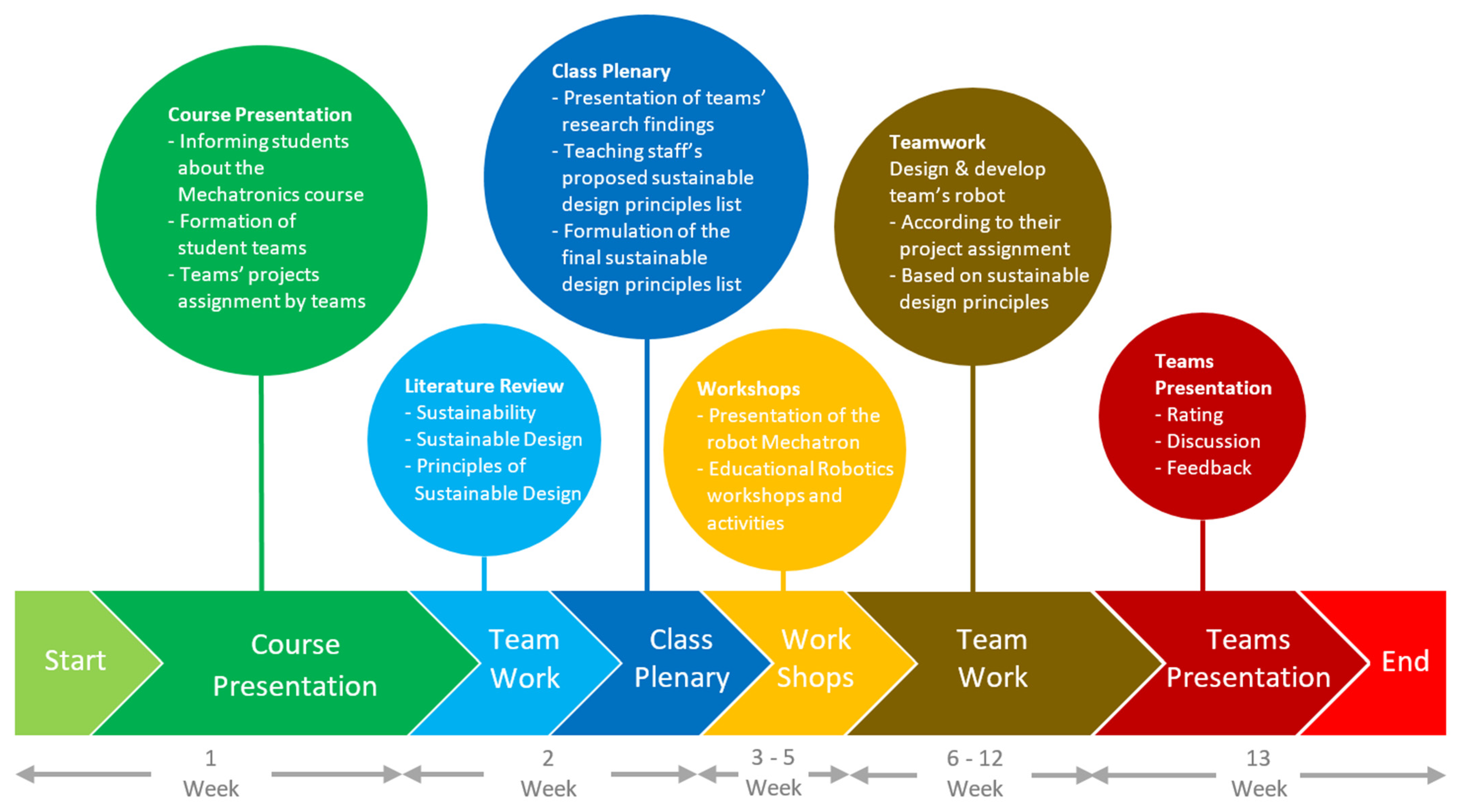 Course Presentation
- Informing students about the Mechatronics course
- Formation of student teams
- Teams' projects assignment by teams

Literature Review
- Sustainability
- Sustainable Design
- Principles of Sustainable Design

Class Plenary
- Presentation of teams' research findings
- Teaching staff's proposed sustainable design principles list
- Formulation of the final sustainable design principles list

Workshops
- Presentation of the robot Mechatron
- Educational Robotics workshops and activities

Teamwork
Design & develop team's robot
- According to their project assignment
- Based on sustainable design principles

Teams Presentation
- Rating
- Discussion
- Feedback

Start

Course Presentation

Team Work

Class Plenary

Work Shops

Team Work

Teams Presentation

End

1 Week

2 Week

3 - 5 Week

6 - 12 Week

13 Week